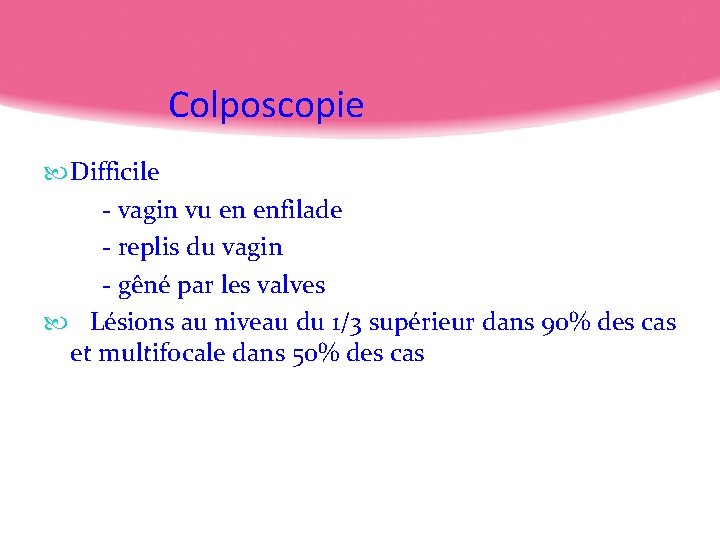 Colposcopie

Difficile

- vagin vu en enfilade

- replis du vagin

- gêné par les valves

Lésions au niveau du 1/3 supérieur dans 90% des cas et multifocale dans 50% des cas